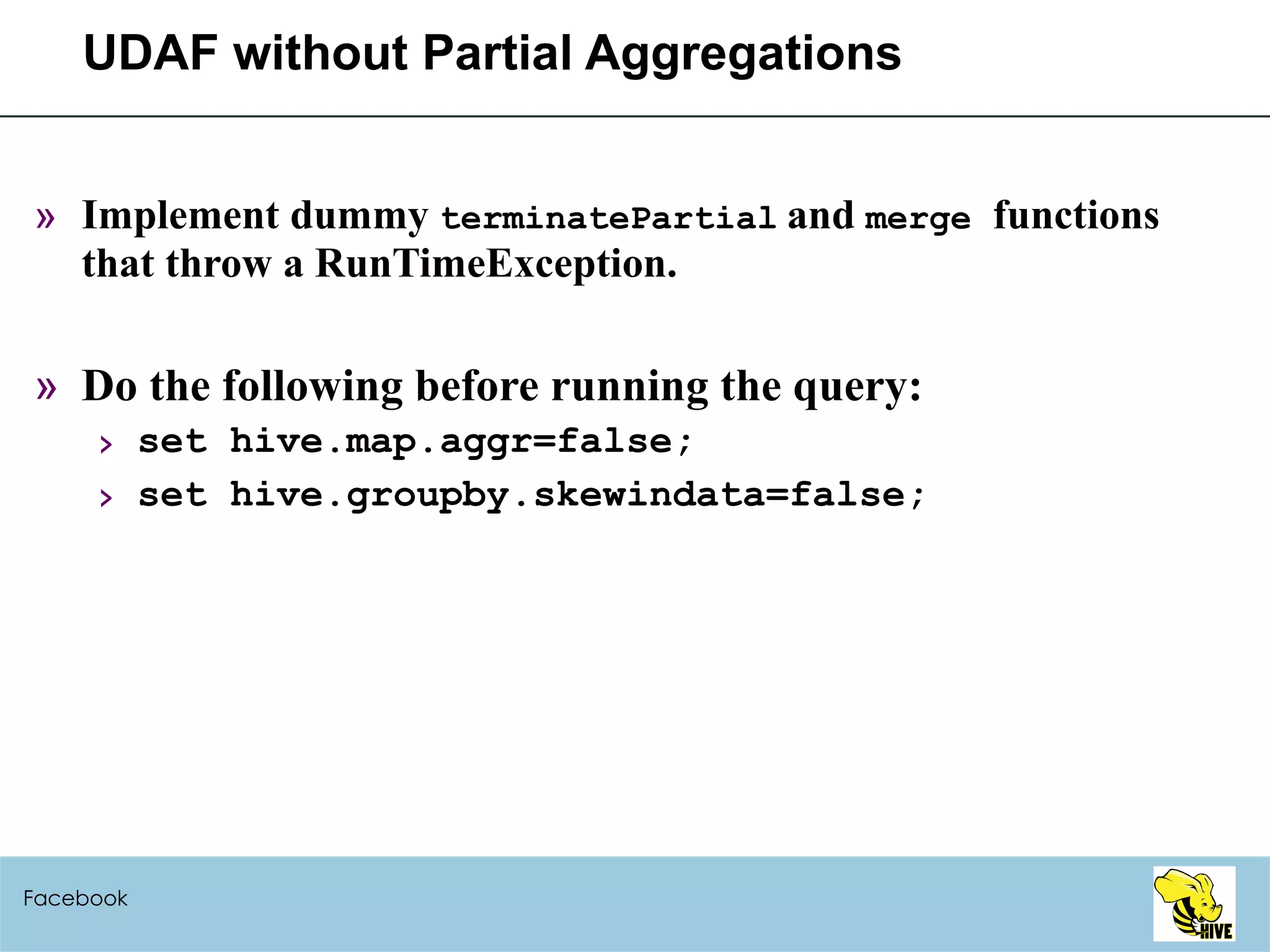 UDAF without Partial Aggregations

» Implement dummy terminatePartial and merge functions that throw a RunTimeException.

» Do the following before running the query:

› set hive.map.aggr=false;

› set hive.groupby.skewindata=false;

Facebook

HIVE